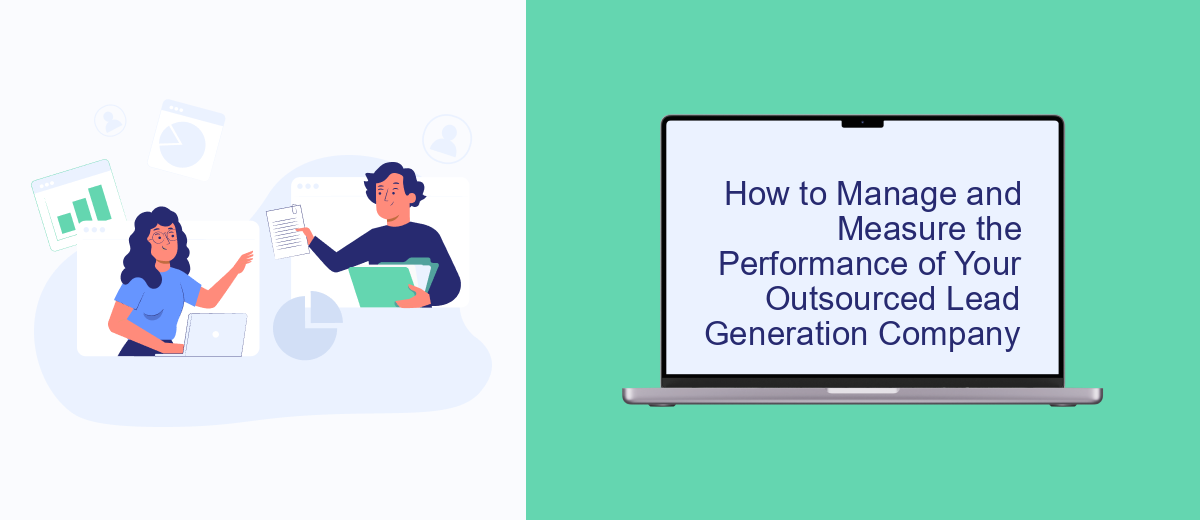 How to Manage and Measure the Performance of Your Outsourced Lead Generation Company